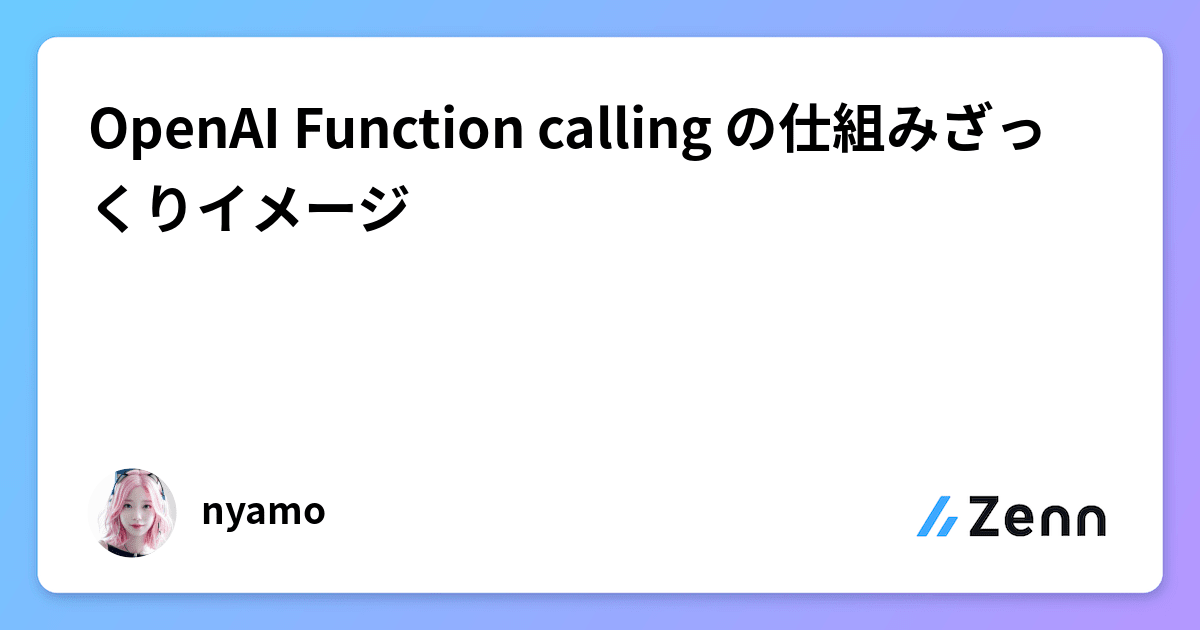 OpenAI Function calling の仕組みざっくりイメージ

nyamo

Zenn